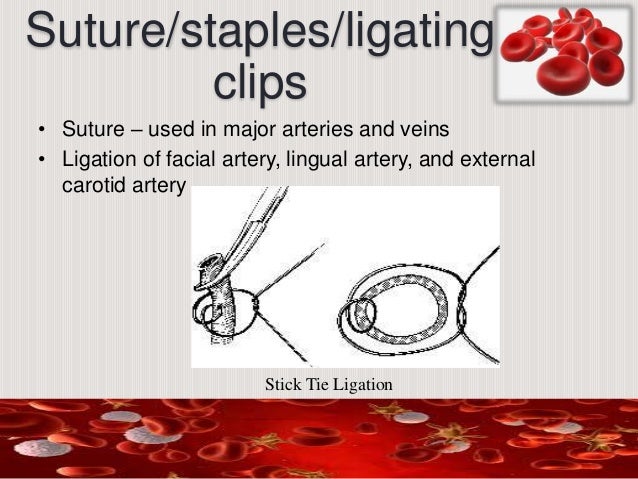 Suture/staples/ligating clips

• Suture – used in major arteries and veins
• Ligation of facial artery, lingual artery, and external carotid artery

Stick Tie Ligation